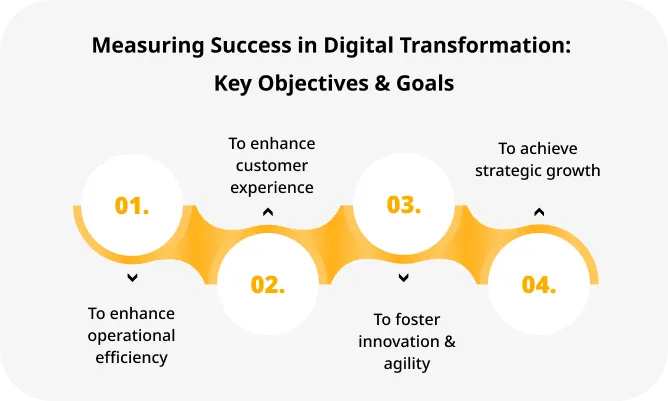 Measuring Success in Digital Transformation: Key Objectives & Goals

01.

To enhance operational efficiency

02.

To enhance customer experience

03.

To foster innovation & agility

04.

To achieve strategic growth